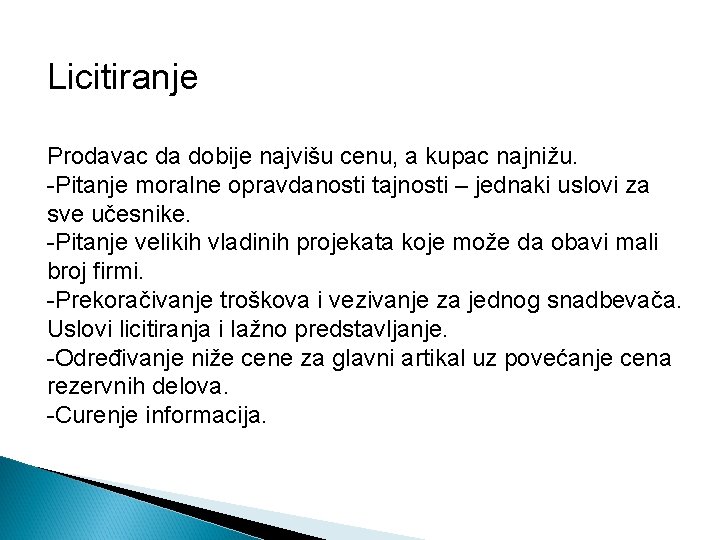 Licitiranje

Prodavac da dobije najvišu cenu, a kupac najnižu.
-Pitanje moralne opravdanosti tajnosti – jednaki uslovi za sve učesnike.
-Pitanje velikih vladinih projekata koje može da obavi mali broj firmi.
-Prekoračivanje troškova i vezivanje za jednog snadbevača.
Uslovi licitiranja i lažno predstavljanje.
-Određivanje niže cene za glavni artikal uz povećanje cena rezervnih delova.
-Curenje informacija.